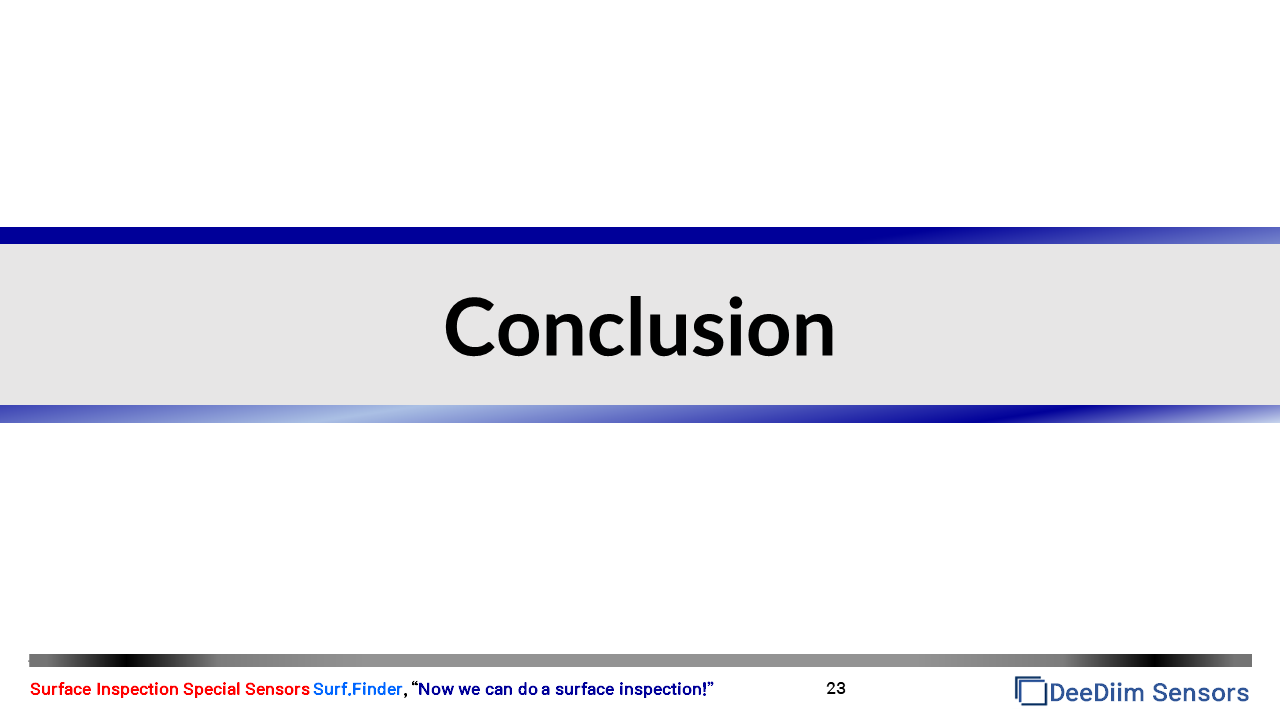 Conclusion

Surface Inspection Special Sensors Surf.Finder, “Now we can do a surface inspection!”

23

DeeDiim Sensors